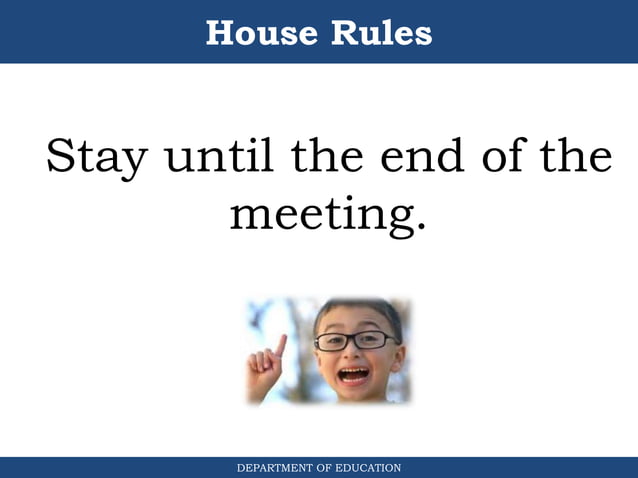 House Rules

Stay until the end of the meeting.

DEPARTMENT OF EDUCATION